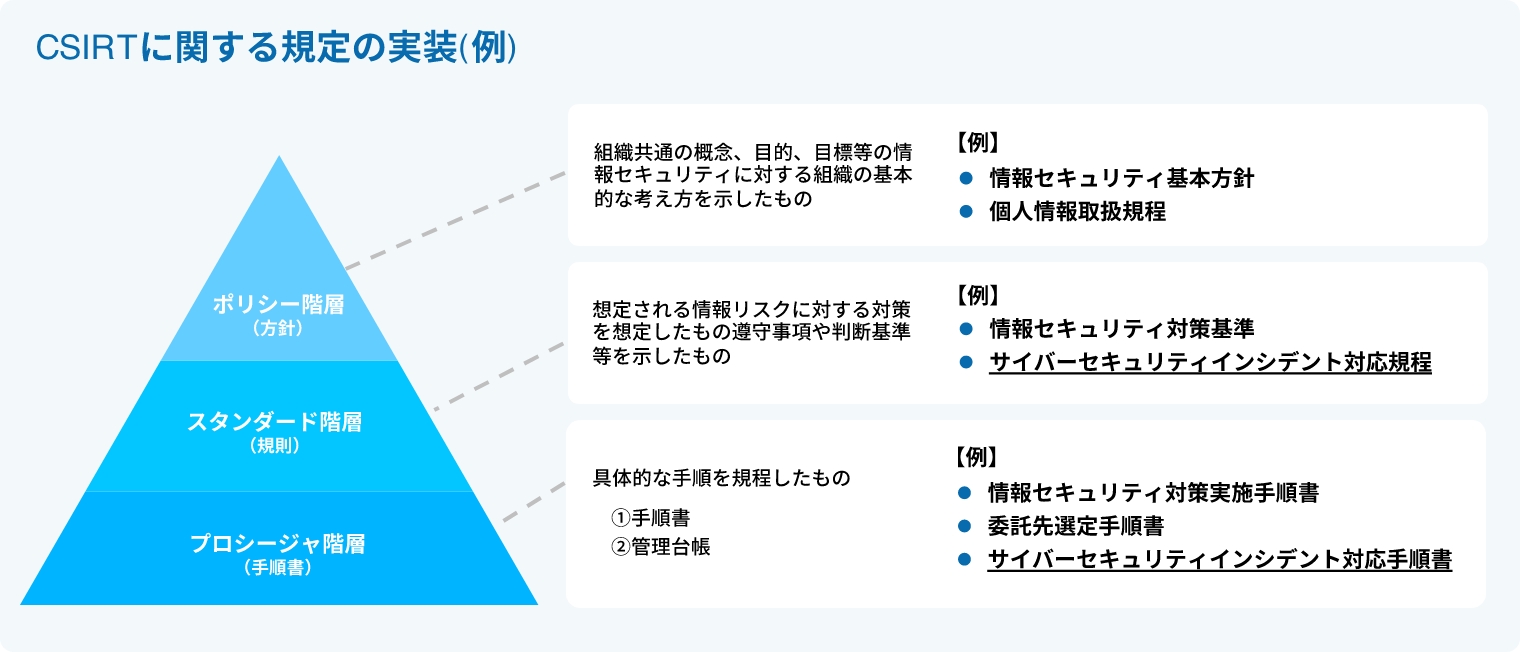 CSIRTに関する規定の実装(例)

ポリシー階層
(方針)

スタンダード階層
(規則)

プロシージャ階層
(手順書)

組織共通の概念、目的、目標等の情報セキュリティに対する組織の基本的な考え方を示したもの

【例】
● 情報セキュリティ基本方針
● 個人情報取扱規程

想定される情報リスクに対する対策を想定したもの遵守事項や判断基準等を示したもの

【例】
● 情報セキュリティ対策基準
● サイバーセキュリティインシデント対応規程

具体的な手順を規程したもの

①手順書
②管理台帳

【例】
● 情報セキュリティ対策実施手順書
● 委託先選定手順書
● サイバーセキュリティインシデント対応手順書